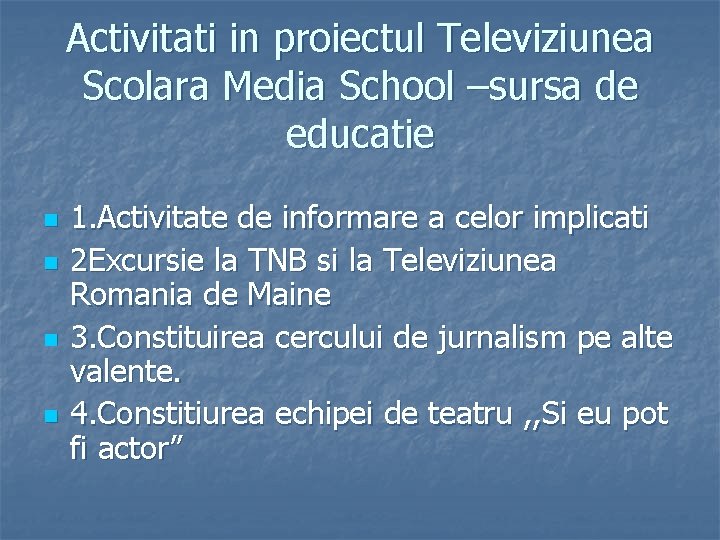 Activitati in proiectul Televiziunea Scolara Media School –sursa de educatie

1.Activitate de informare a celor implicati

2Excursie la TNB si la Televiziunea Romania de Maine

3.Constituirea cercului de jurnalism pe alte valente.

4.Constitiurea echipei de teatru ,,Si eu pot fi actor”